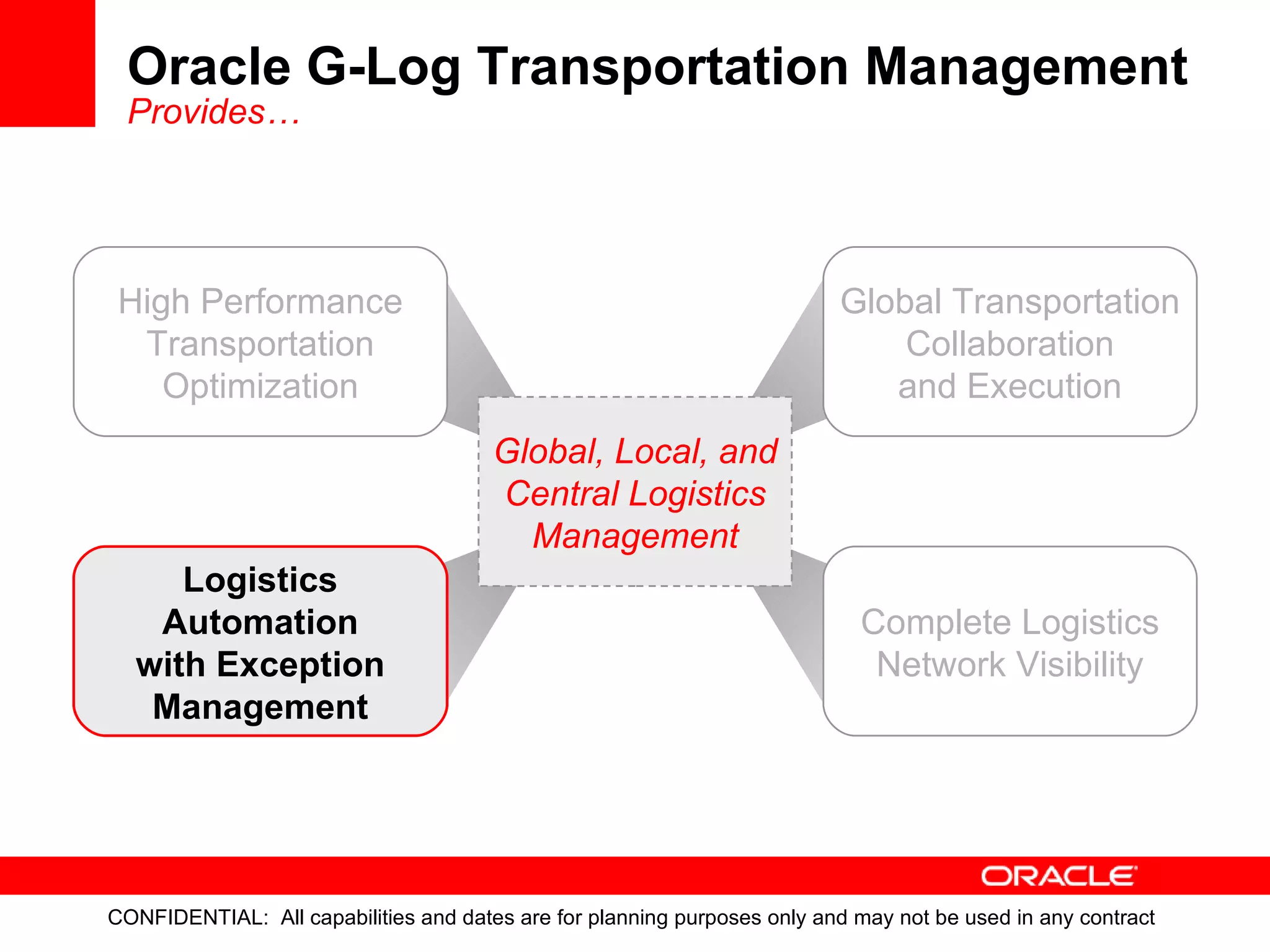 Oracle G-Log Transportation Management
Provides…

High Performance Transportation Optimization

Global Transportation Collaboration and Execution

Global, Local, and Central Logistics Management

Logistics Automation with Exception Management

Complete Logistics Network Visibility

ORACLE

CONFIDENTIAL: All capabilities and dates are for planning purposes only and may not be used in any contract